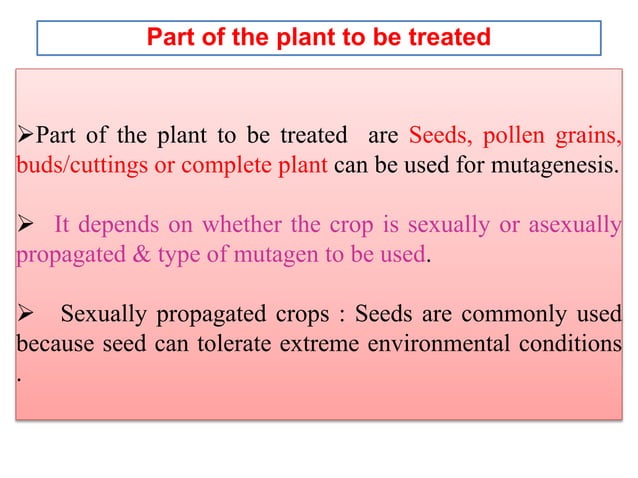 Part of the plant to be treated

➢Part of the plant to be treated are Seeds, pollen grains, buds/cuttings or complete plant can be used for mutagenesis.

➢ It depends on whether the crop is sexually or asexually propagated & type of mutagen to be used.

➢ Sexually propagated crops : Seeds are commonly used because seed can tolerate extreme environmental conditions .